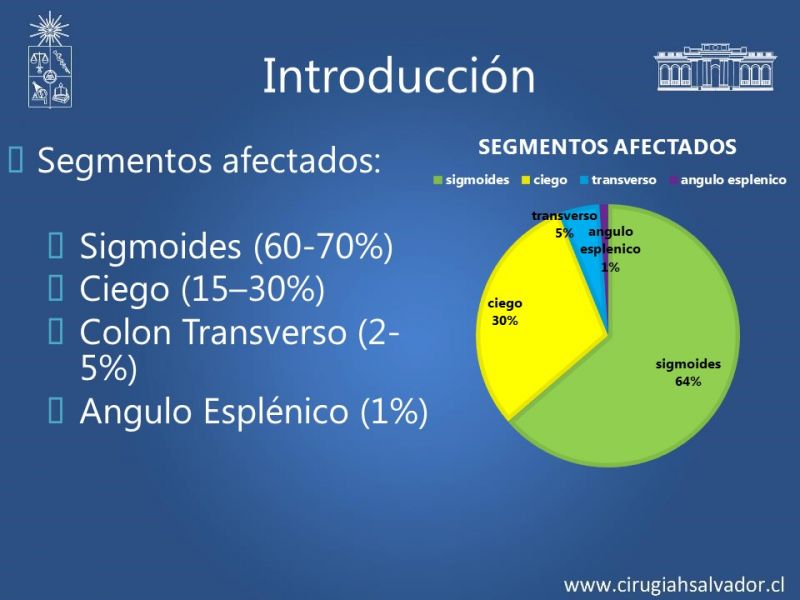 Introducción

Segmentos afectados:

Sigmoides (60-70%)
Ciego (15–30%)
Colon Transverso (2-5%)
Angulo Esplénico (1%)

SEGMENTOS AFECTADOS

sigmoides ciego transverso angulo esplenico

transverso 5%
angulo esplenico 1%
ciego 30%
sigmoides 64%

www.cirugiahsalvador.cl